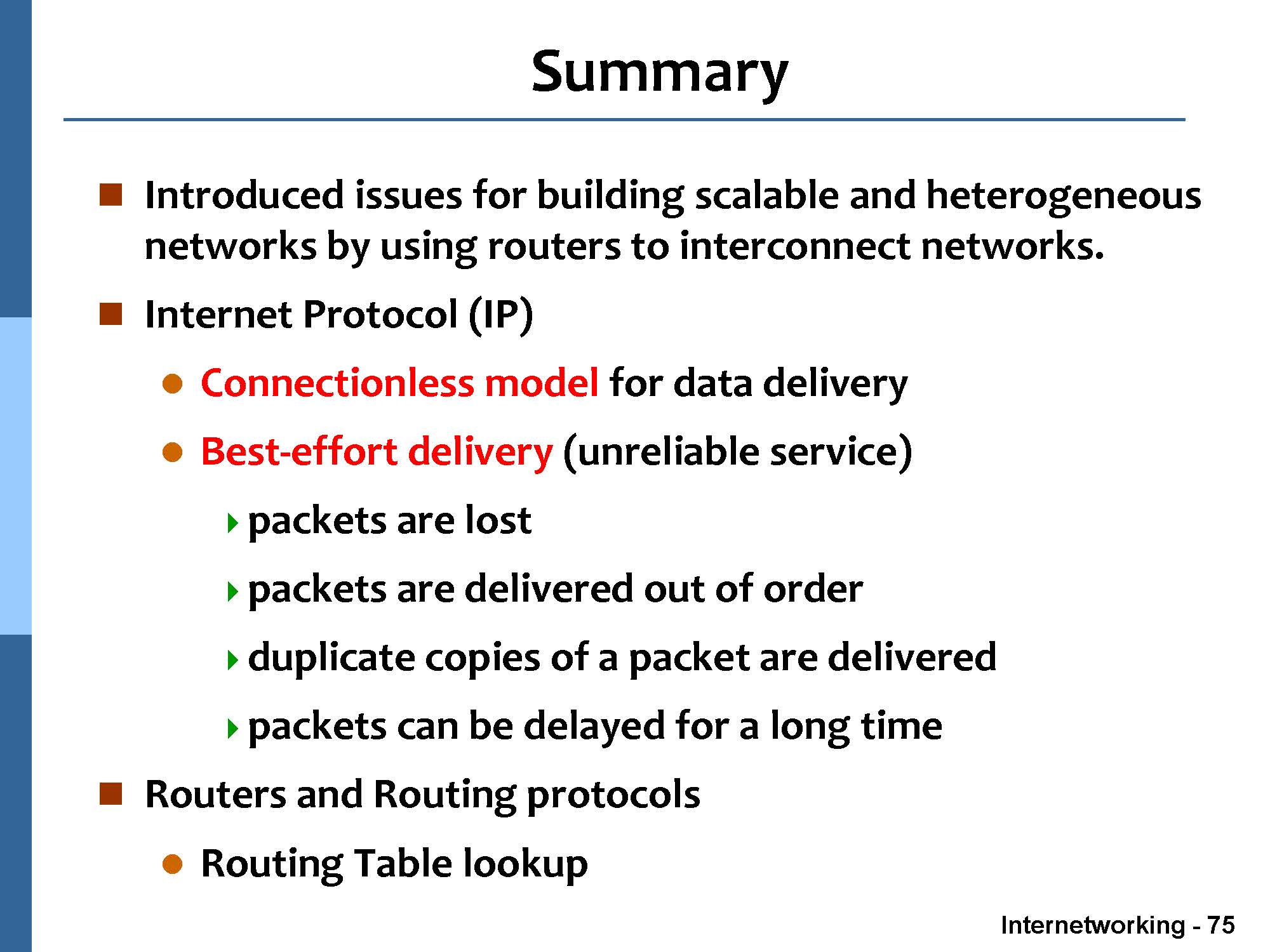 Summary

Introduced issues for building scalable and heterogeneous networks by using routers to interconnect networks.

Internet Protocol (IP)

Connectionless model for data delivery

Best-effort delivery (unreliable service)

packets are lost

packets are delivered out of order

duplicate copies of a packet are delivered

packets can be delayed for a long time

Routers and Routing protocols

Routing Table lookup

Internetworking - 75